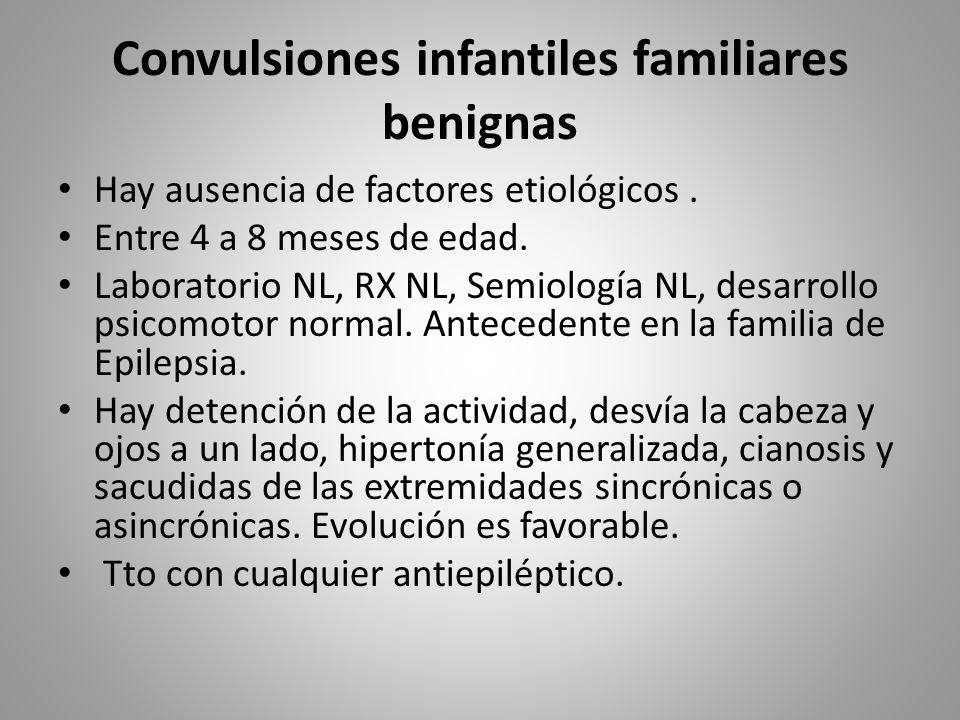 Convulsiones infantiles familiares benignas

• Hay ausencia de factores etiológicos .
• Entre 4 a 8 meses de edad.
• Laboratorio NL, RX NL, Semiología NL, desarrollo psicomotor normal. Antecedente en la familia de Epilepsia.
• Hay detención de la actividad, desvía la cabeza y ojos a un lado, hipertonía generalizada, cianosis y sacudidas de las extremidades sincrónicas o asincrónicas. Evolución es favorable.
• Tto con cualquier antiepiléptico.